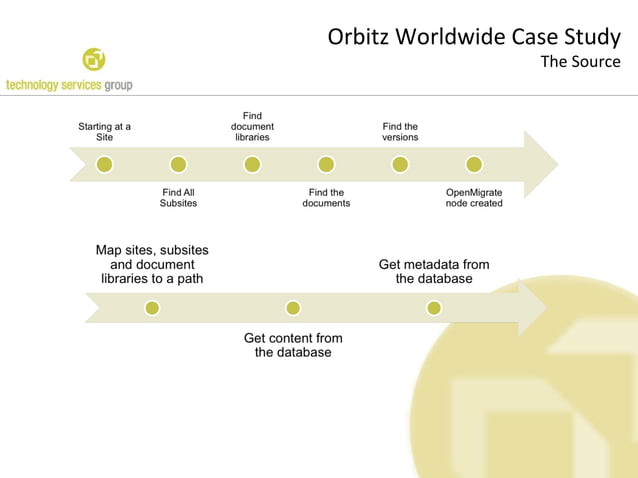 Orbitz Worldwide Case Study
The Source

technology services group

Starting at a Site

Find All Subsites

Find document libraries

Find the documents

Find the versions

OpenMigrate node created

Map sites, subsites and document libraries to a path

Get content from the database

Get metadata from the database